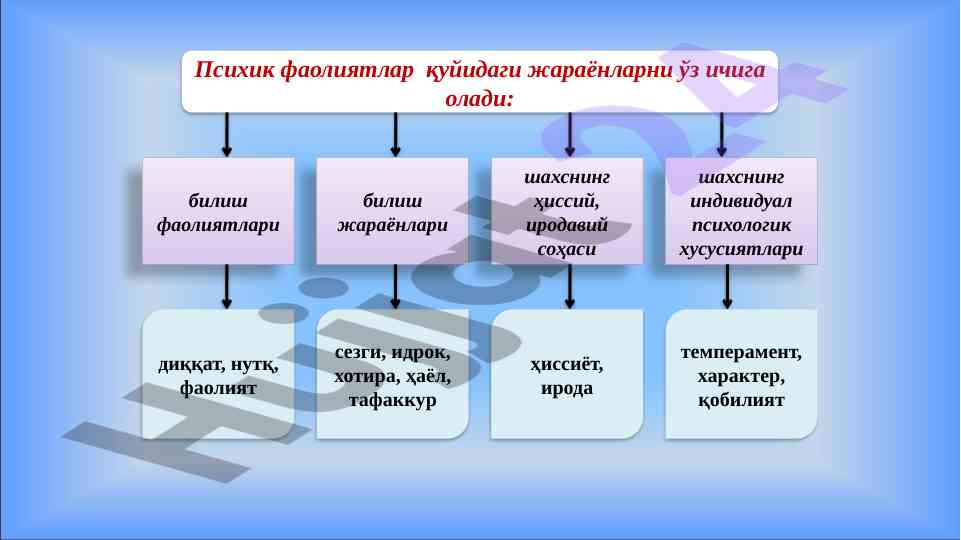 Психик фаолиятлар қуйидаги жараёнларни ўз ичига олади:

билиш фаолиятлари

билиш жараёнлари

шахснинг ҳиссий, иродавий соҳаси

шахснинг индивидуал психологик хусусиятлари

диққат, нутқ, фаолият

сезги, идрок, хотира, ҳаёл, тафаккур

ҳиссиёт, ирода

темперамент, характер, қобилият

Hujjat